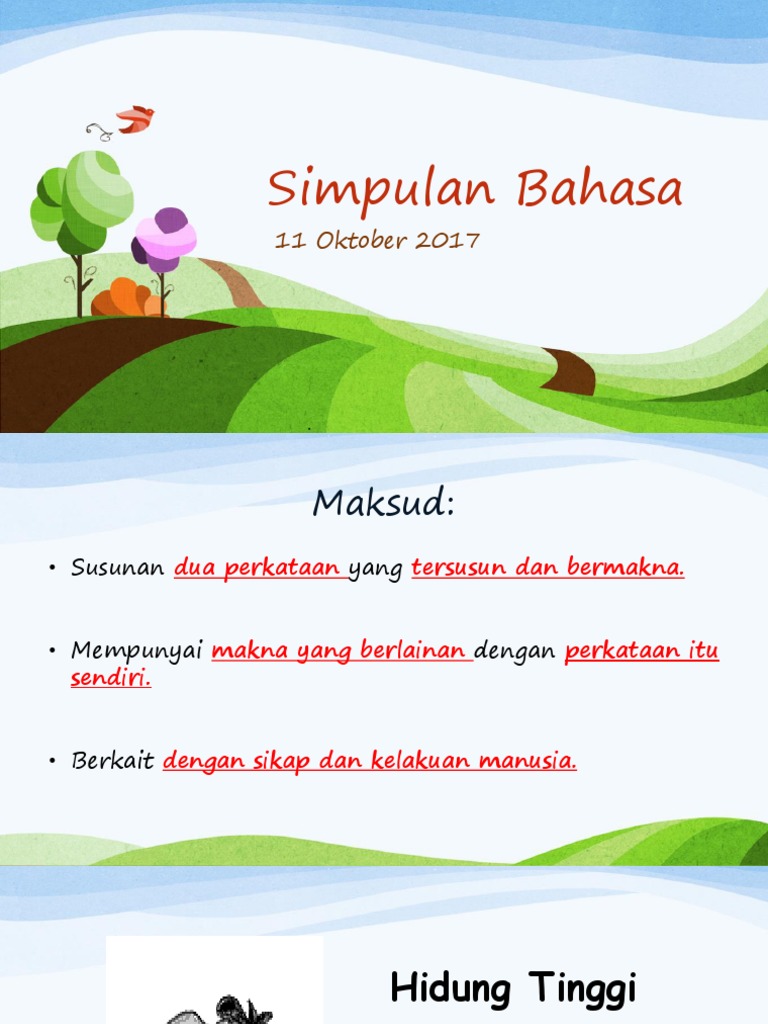 Simpulan Bahasa

11 Oktober 2017

Maksud:

• Susunan dua perkataan yang tersusun dan bermakna.

• Mempunyai makna yang berlainan dengan perkataan itu sendiri.

• Berkait dengan sikap dan kelakuan manusia.

Hidung Tinggi